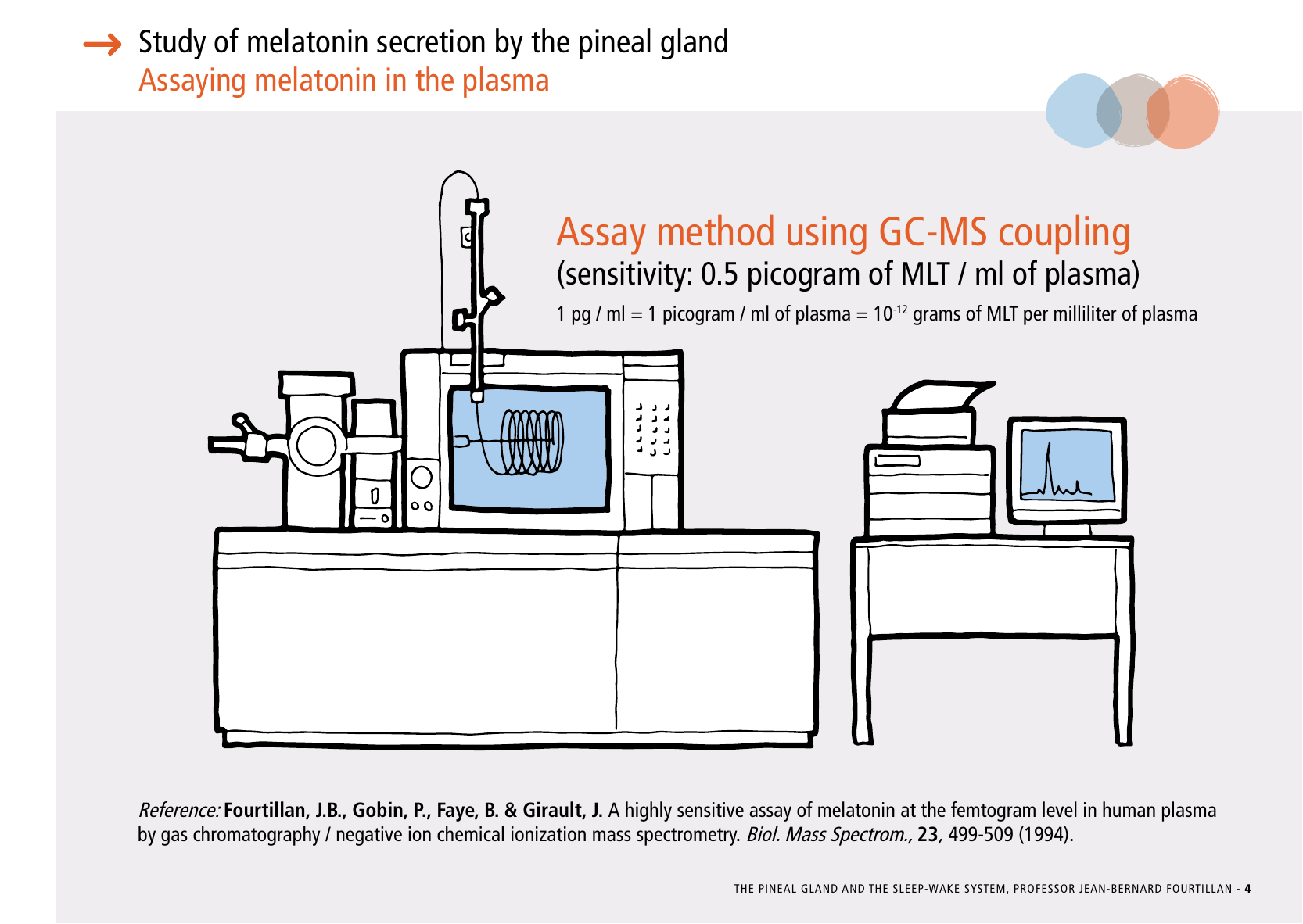 Study of melatonin secretion by the pineal gland
Assaying melatonin in the plasma

Assay method using GC-MS coupling
(sensitivity: 0.5 picogram of MLT / ml of plasma)
1 pg / ml = 1 picogram / ml of plasma = $10^{-12}$ grams of MLT per milliliter of plasma

Reference: Fourtillan, J.B., Gobin, P., Faye, B. & Girault, J. A highly sensitive assay of melatonin at the femtogram level in human plasma by gas chromatography / negative ion chemical ionization mass spectrometry. Biol. Mass Spectrom., 23, 499-509 (1994).

THE PINEAL GLAND AND THE SLEEP-WAKE SYSTEM, PROFESSOR JEAN-BERNARD FOURTILLAN - 4